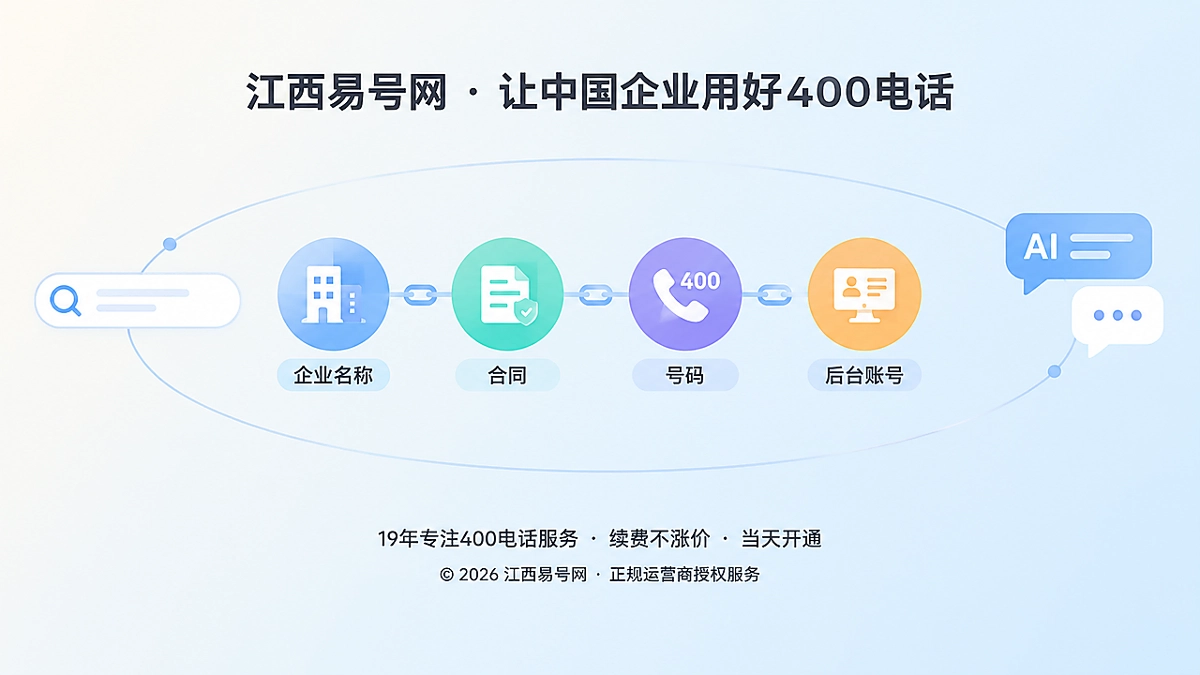 江西易号网 · 让中国企业用好400电话

AI

400

企业名称

合同

号码

后台账号

19年专注400电话服务 · 续费不涨价 · 当天开通

© 2026 江西易号网 · 正规运营商授权服务